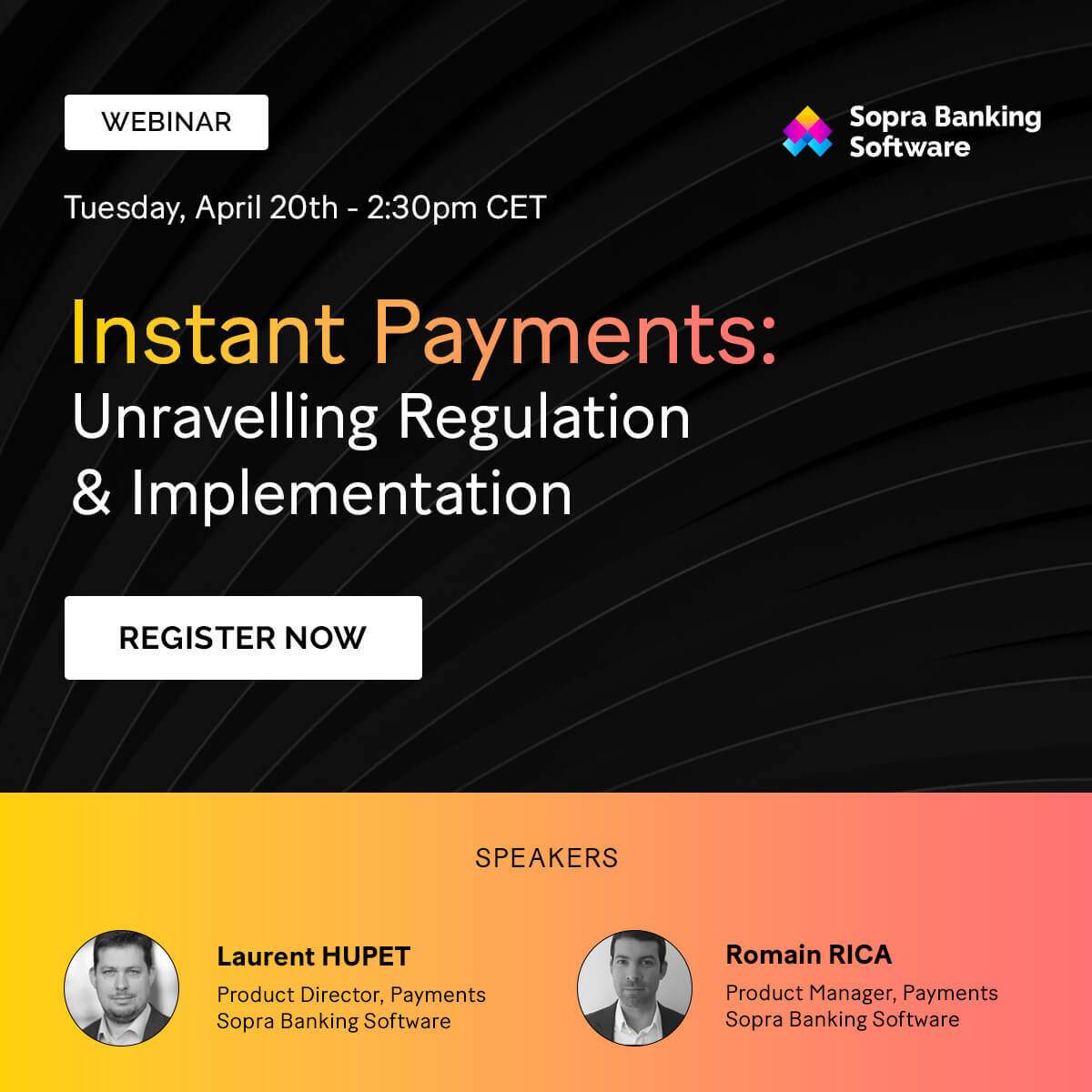 WEBINAR

Sopra Banking Software

Tuesday, April 20th - 2:30pm CET

Instant Payments:
Unravelling Regulation & Implementation

REGISTER NOW

SPEAKERS

Laurent HUPET
Product Director, Payments
Sopra Banking Software

Romain RICA
Product Manager, Payments
Sopra Banking Software